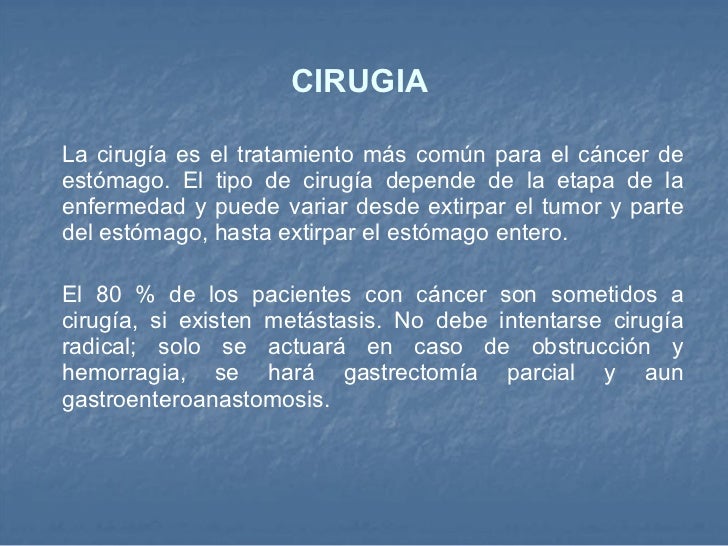 CIRUGIA

La cirugía es el tratamiento más común para el cáncer de estómago. El tipo de cirugía depende de la etapa de la enfermedad y puede variar desde extirpar el tumor y parte del estómago, hasta extirpar el estómago entero.

El 80 % de los pacientes con cáncer son sometidos a cirugía, si existen metástasis. No debe intentarse cirugía radical; solo se actuará en caso de obstrucción y hemorragia, se hará gastrectomía parcial y aun gastroenteroanastomosis.